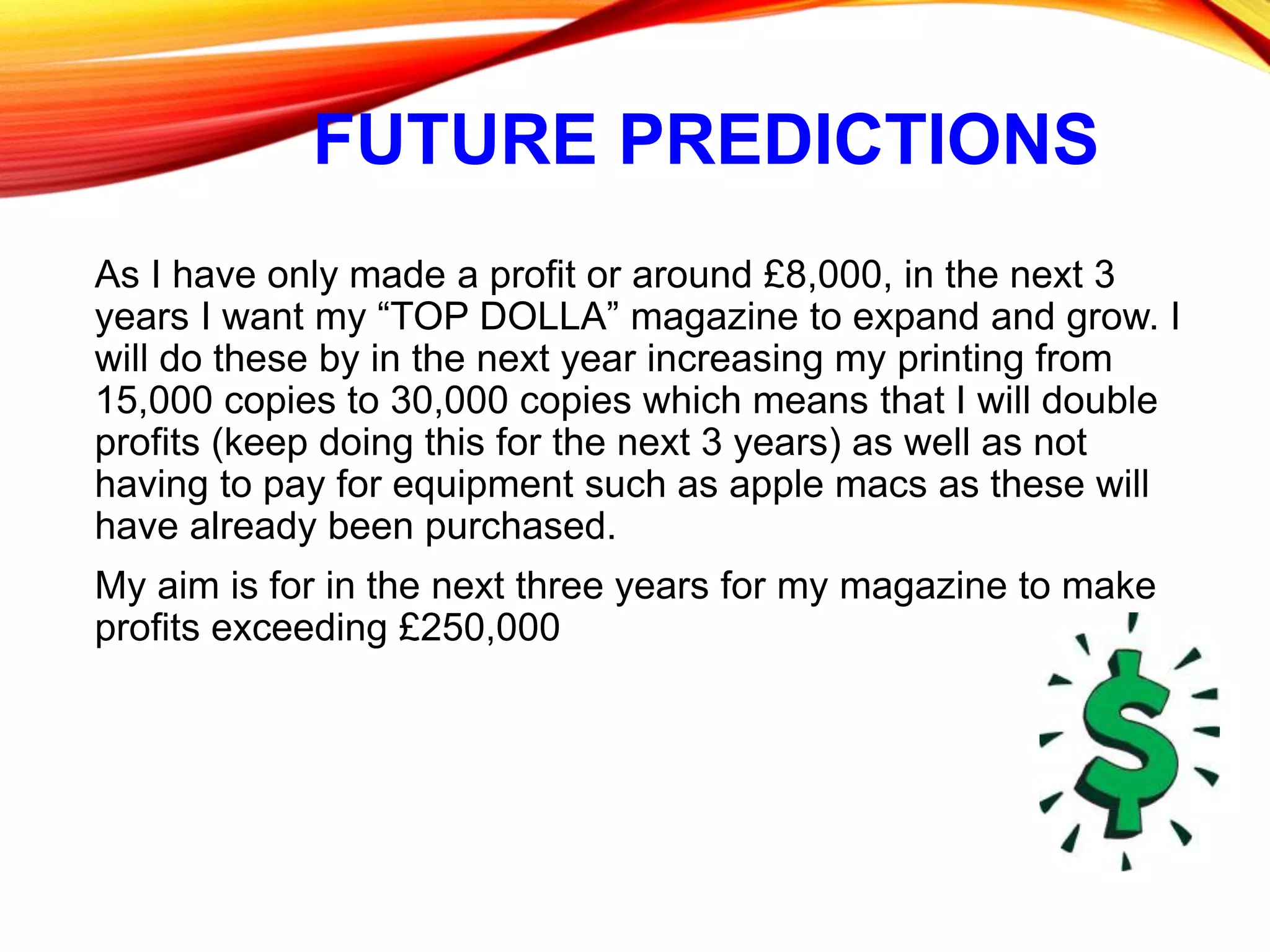 FUTURE PREDICTIONS

As I have only made a profit or around £8,000, in the next 3 years I want my “TOP DOLLA” magazine to expand and grow. I will do these by in the next year increasing my printing from 15,000 copies to 30,000 copies which means that I will double profits (keep doing this for the next 3 years) as well as not having to pay for equipment such as apple macs as these will have already been purchased.

My aim is for in the next three years for my magazine to make profits exceeding £250,000

$